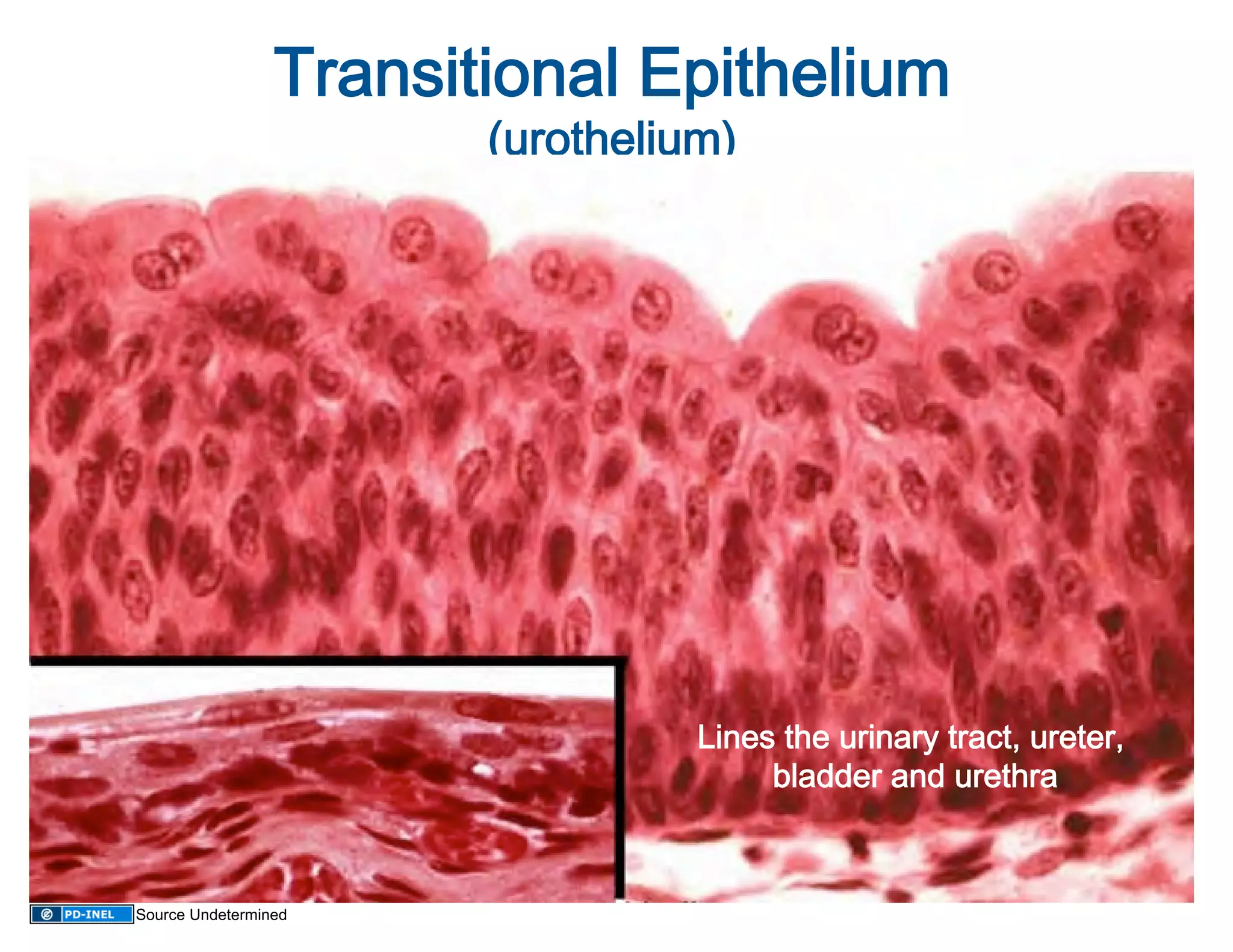 Transitional Epithelium
(urothelium)

Lines the urinary tract, ureter, bladder and urethra

PD-INEL Source Undetermined